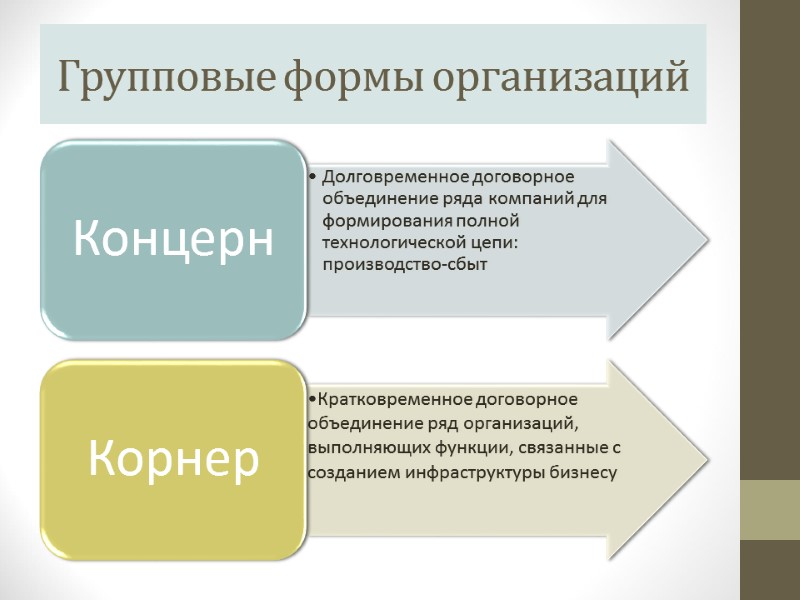 Групповые формы организаций

Концерн

• Долговременное договорное объединение ряда компаний для формирования полной технологической цепи: производство-сбыт

Корнер

•Кратковременное договорное объединение ряд организаций, выполняющих функции, связанные с созданием инфраструктуры бизнесу